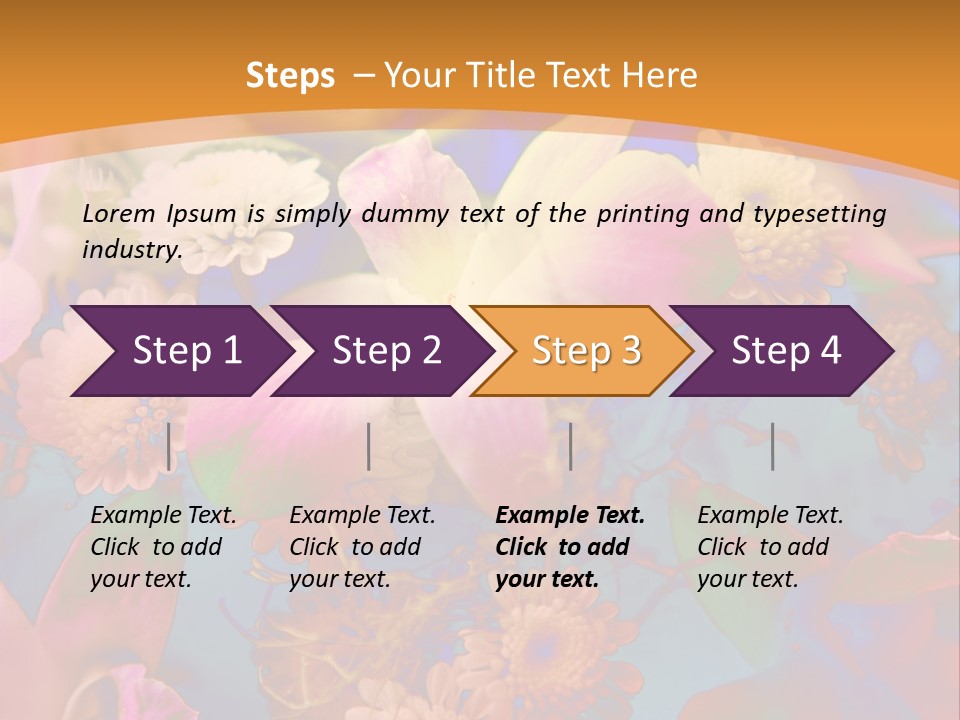 Steps – Your Title Text Here

Lorem Ipsum is simply dummy text of the printing and typesetting industry.

Step 1

Step 2

Step 3

Step 4

Example Text. Click to add your text.

Example Text. Click to add your text.

Example Text. Click to add your text.

Example Text. Click to add your text.